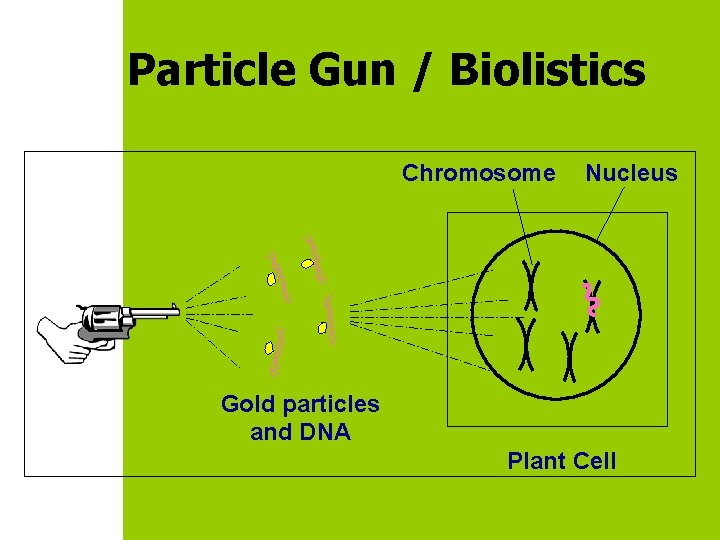 Particle Gun / Biolistics

Chromosome

Nucleus

Gold particles and DNA

Plant Cell